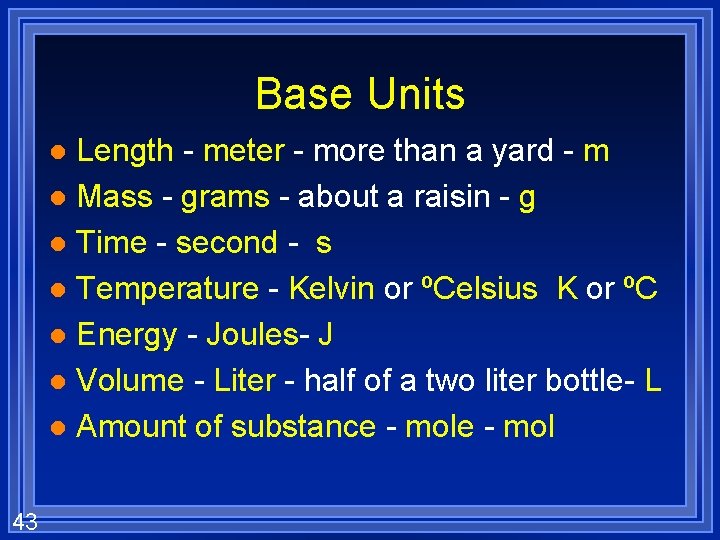 Base Units

- Length - meter - more than a yard - m
- Mass - grams - about a raisin - g
- Time - second - s
- Temperature - Kelvin or ºCelsius K or ºC
- Energy - Joules- J
- Volume - Liter - half of a two liter bottle- L
- Amount of substance - mole - mol

43